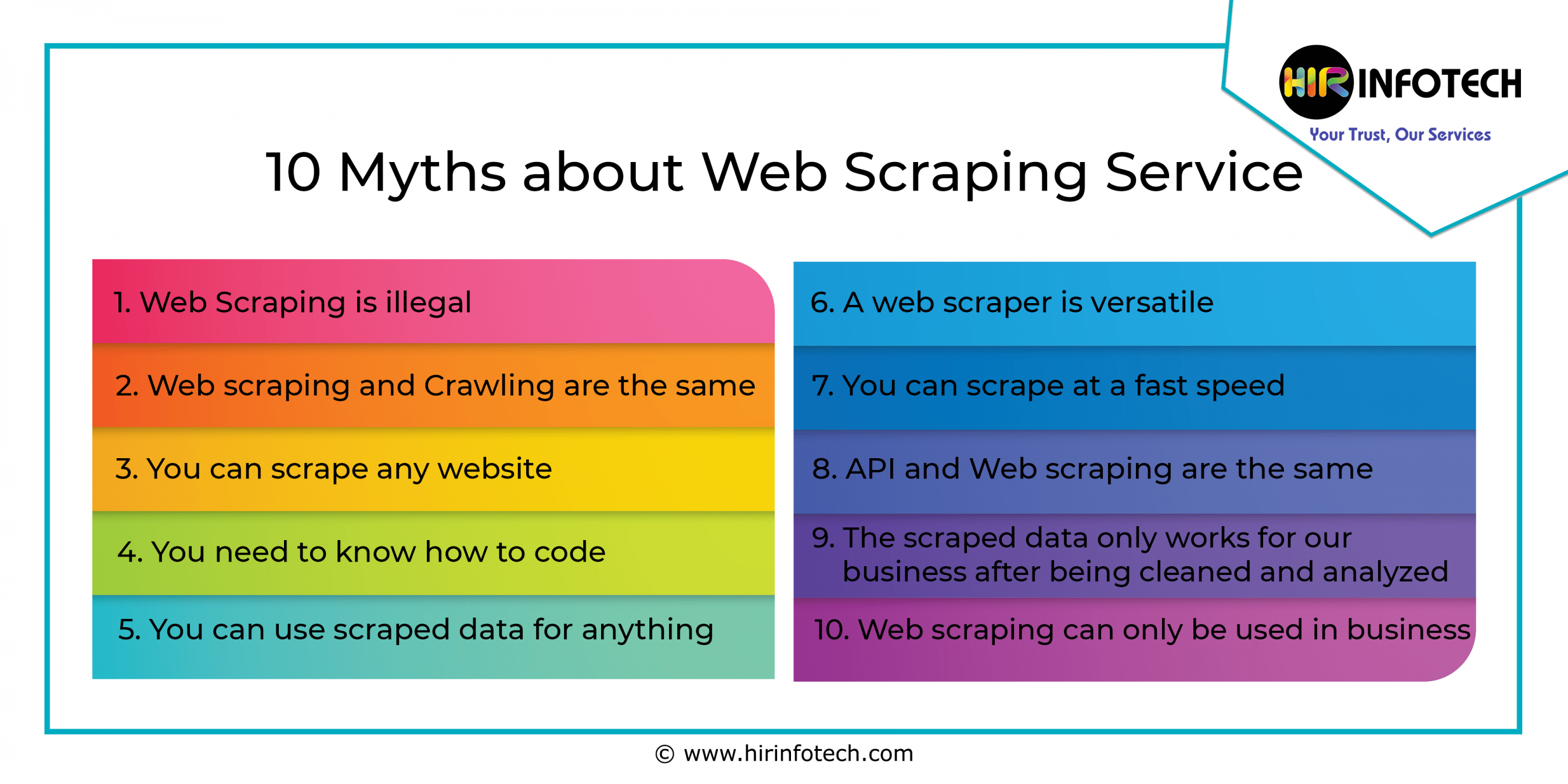 HIR INFOTECH
Your Trust, Our Services

10 Myths about Web Scraping Service

1. Web Scraping is illegal

2. Web scraping and Crawling are the same

3. You can scrape any website

4. You need to know how to code

5. You can use scraped data for anything

6. A web scraper is versatile

7. You can scrape at a fast speed

8. API and Web scraping are the same

9. The scraped data only works for our business after being cleaned and analyzed

10. Web scraping can only be used in business

© www.hirinfotech.com